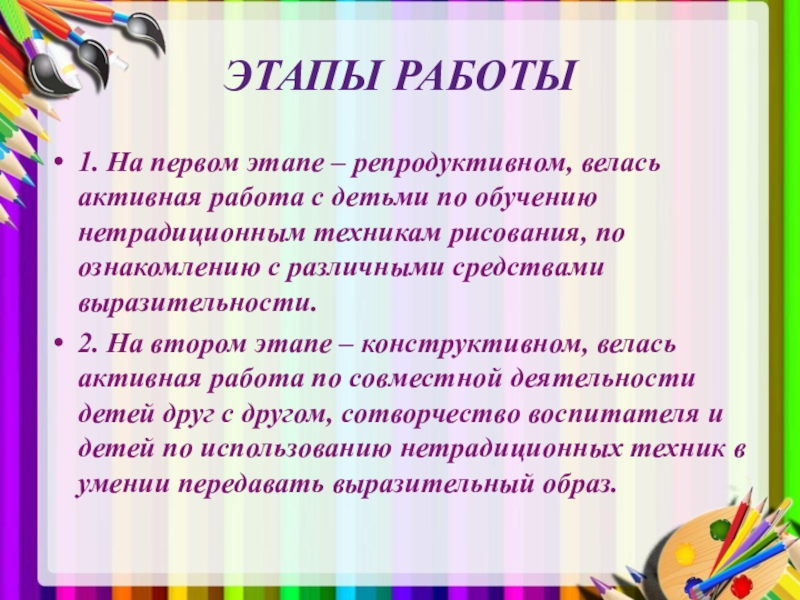 ЭТАПЫ РАБОТЫ

• 1. На первом этапе – репродуктивном, велась активная работа с детьми по обучению нетрадиционным техникам рисования, по ознакомлению с различными средствами выразительности.

• 2. На втором этапе – конструктивном, велась активная работа по совместной деятельности детей друг с другом, сотворчество воспитателя и детей по использованию нетрадиционных техник в умении передавать выразительный образ.